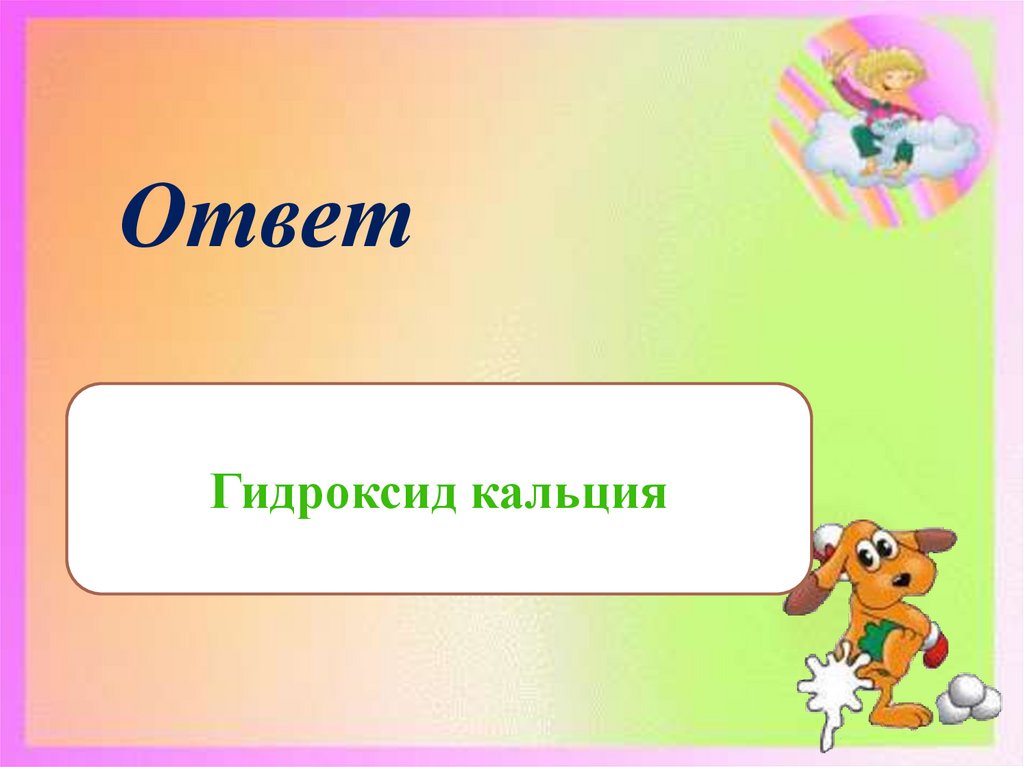 Ответ

Гидроксид кальция